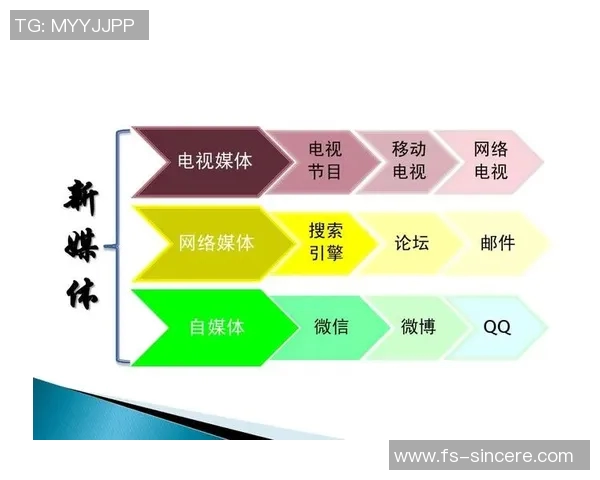 TG: MYYJJPP

新媒体

电视媒体 电视节目 移动电视 网络电视

网络媒体 搜索引擎 论坛 邮件

自媒体 微信 微博 QQ

www.fs-sincere.com